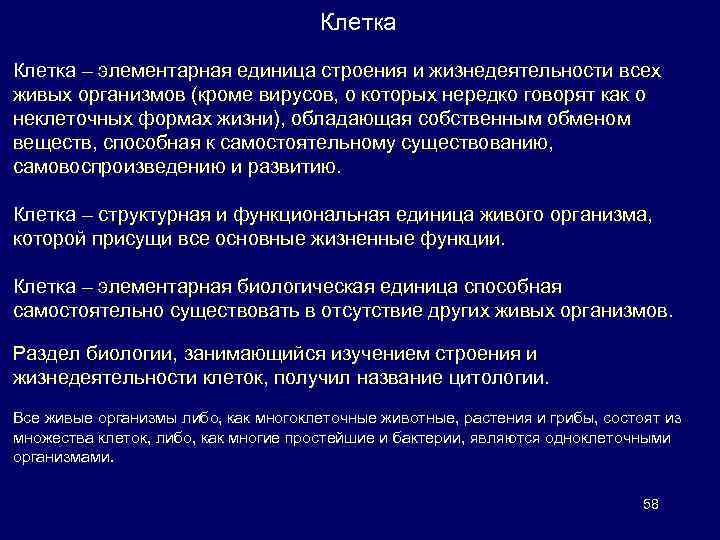 Клетка

Клетка – элементарная единица строения и жизнедеятельности всех живых организмов (кроме вирусов, о которых нередко говорят как о неклеточных формах жизни), обладающая собственным обменом веществ, способная к самостоятельному существованию, самовоспроизведению и развитию.

Клетка – структурная и функциональная единица живого организма, которой присущи все основные жизненные функции.

Клетка – элементарная биологическая единица способная самостоятельно существовать в отсутствие других живых организмов.

Раздел биологии, занимающийся изучением строения и жизнедеятельности клеток, получил название цитологии.

Все живые организмы либо, как многоклеточные животные, растения и грибы, состоят из множества клеток, либо, как многие простейшие и бактерии, являются одноклеточными организмами.

58